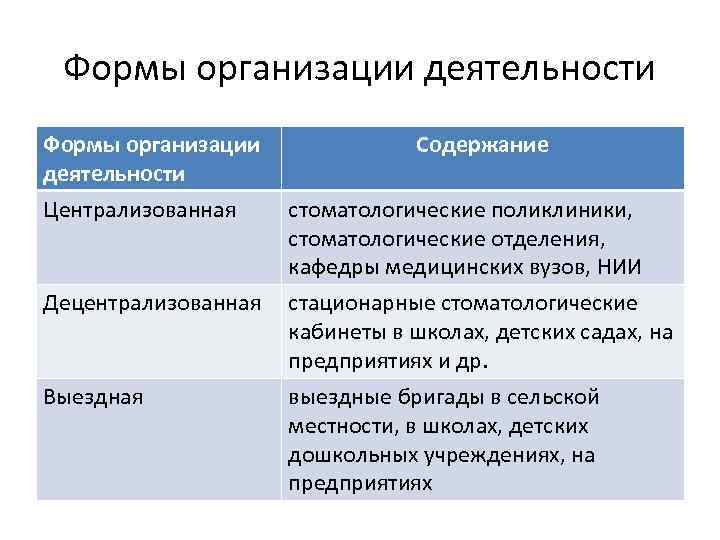 Формы организации деятельности

| Формы организации деятельности | Содержание |
|---|---|
| Централизованная | стоматологические поликлиники, стоматологические отделения, кафедры медицинских вузов, НИИ |
| Децентрализованная | стационарные стоматологические кабинеты в школах, детских садах, на предприятиях и др. |
| Выездная | выездные бригады в сельской местности, в школах, детских дошкольных учреждениях, на предприятиях |